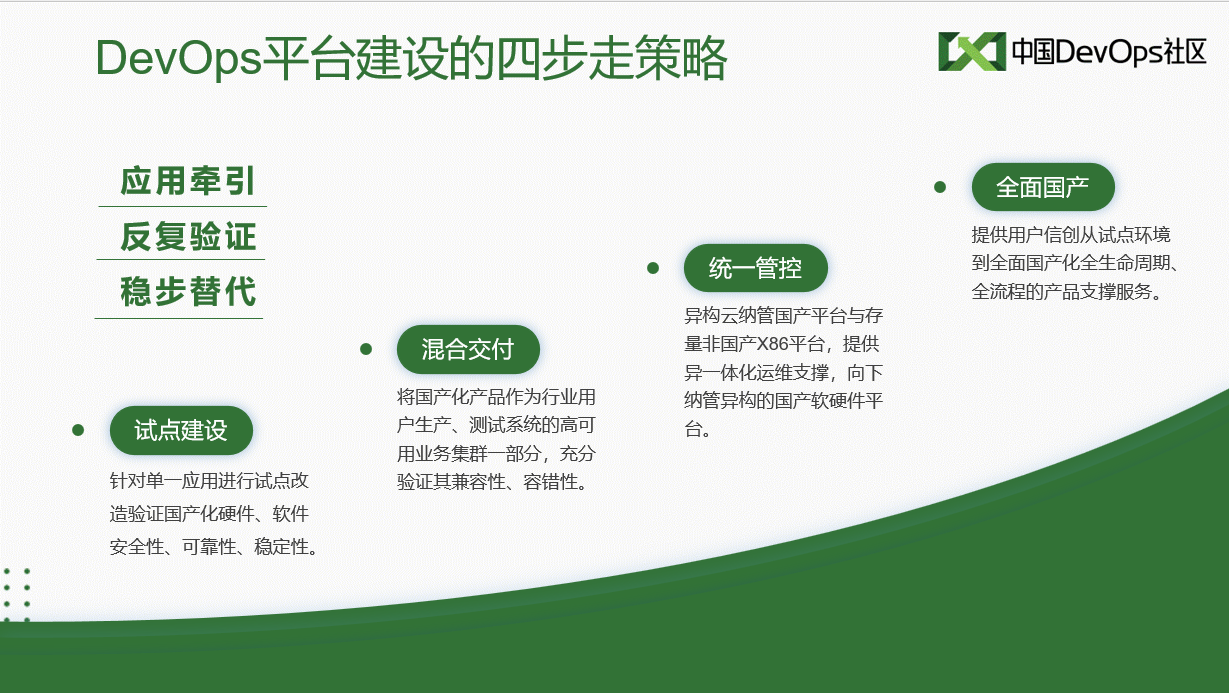 DevOps平台建设的四步走策略

中国DevOps社区

应用牵引
反复验证
稳步替代

试点建设

针对单一应用进行试点改造验证国产化硬件、软件安全性、可靠性、稳定性。

混合交付

将国产化产品作为行业用户生产、测试系统的高可用业务集群一部分，充分验证其兼容性、容错性。

统一管控

异构云纳管国产平台与存量非国产X86平台，提供异一体化运维支撑，向下纳管异构的国产软硬件平台。

全面国产

提供用户信创从试点环境到全面国产化全生命周期、全流程的产品支撑服务。